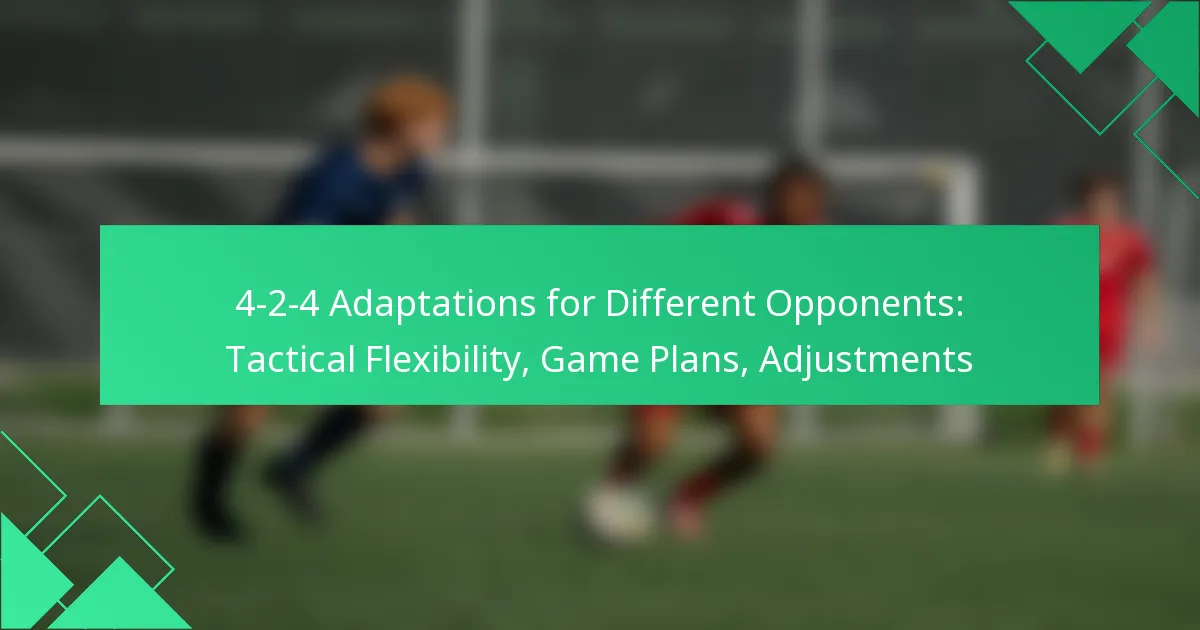 4-2-4 Adaptations for Different Opponents: Tactical Flexibility, Game Plans, Adjustments